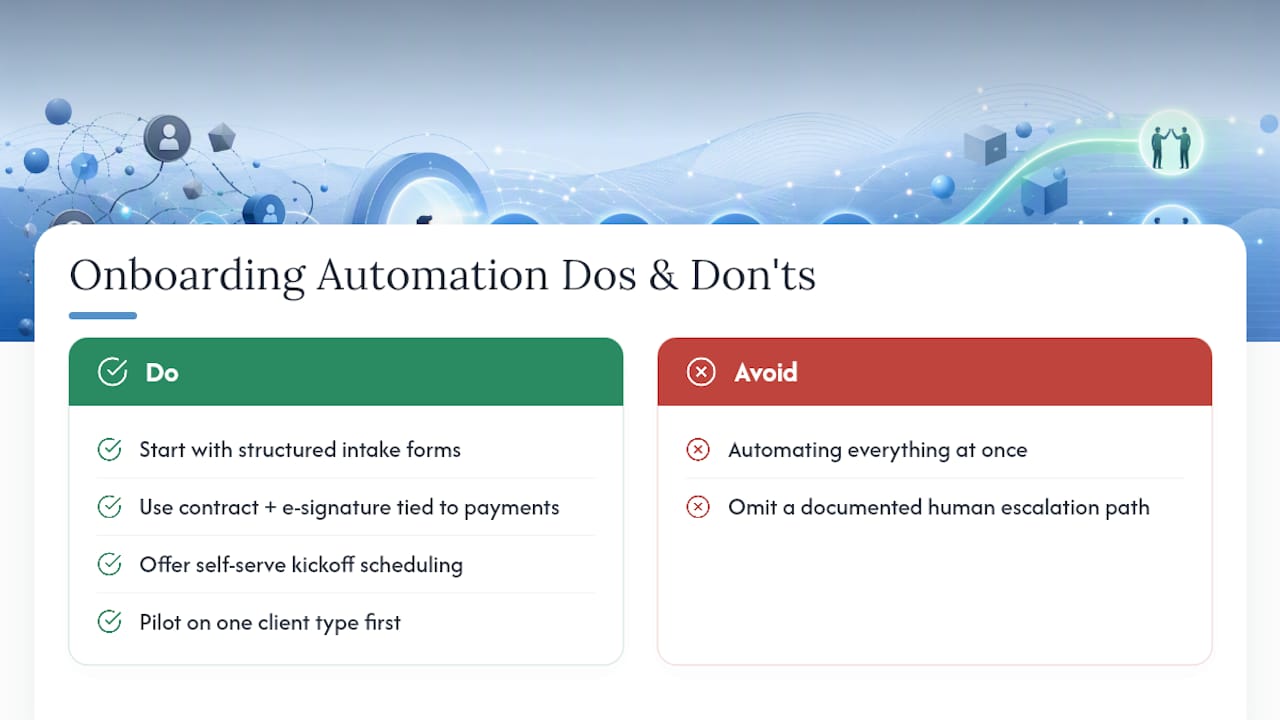 Onboarding Automation Dos & Don'ts

Do

Start with structured intake forms

Use contract + e-signature tied to payments

Offer self-serve kickoff scheduling

Pilot on one client type first

Avoid

Automating everything at once

Omit a documented human escalation path